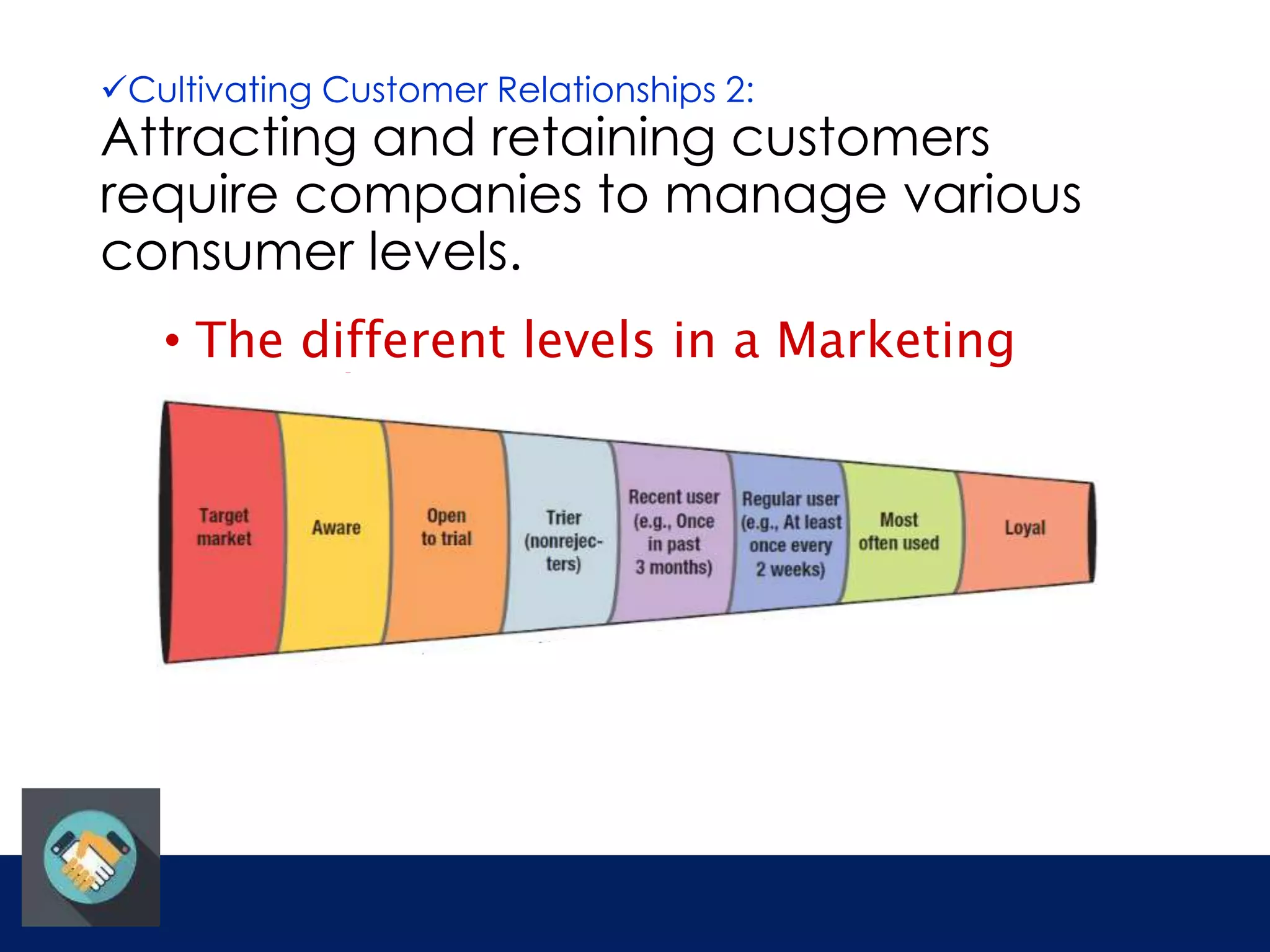 ✓Cultivating Customer Relationships 2:
Attracting and retaining customers require companies to manage various consumer levels.

• The different levels in a Marketing

Target market
Aware
Open to trial
Trier (nonrejecters)
Recent user (e.g., Once in past 3 months)
Regular user (e.g., At least once every 2 weeks)
Most often used
Loyal